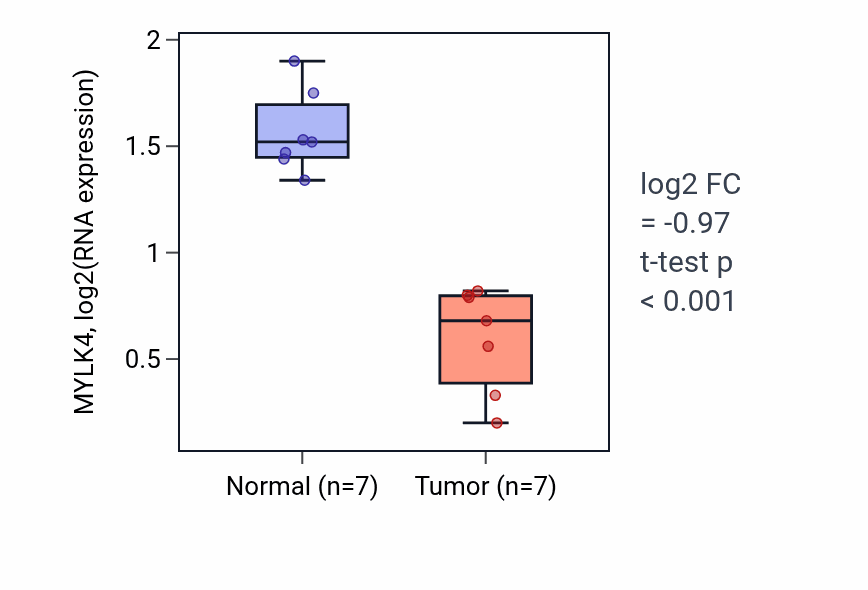 MYLK4, log2(RNA expression)

2
1.5
1
0.5

Normal (n=7)
Tumor (n=7)

log2 FC
= -0.97
t-test p
< 0.001